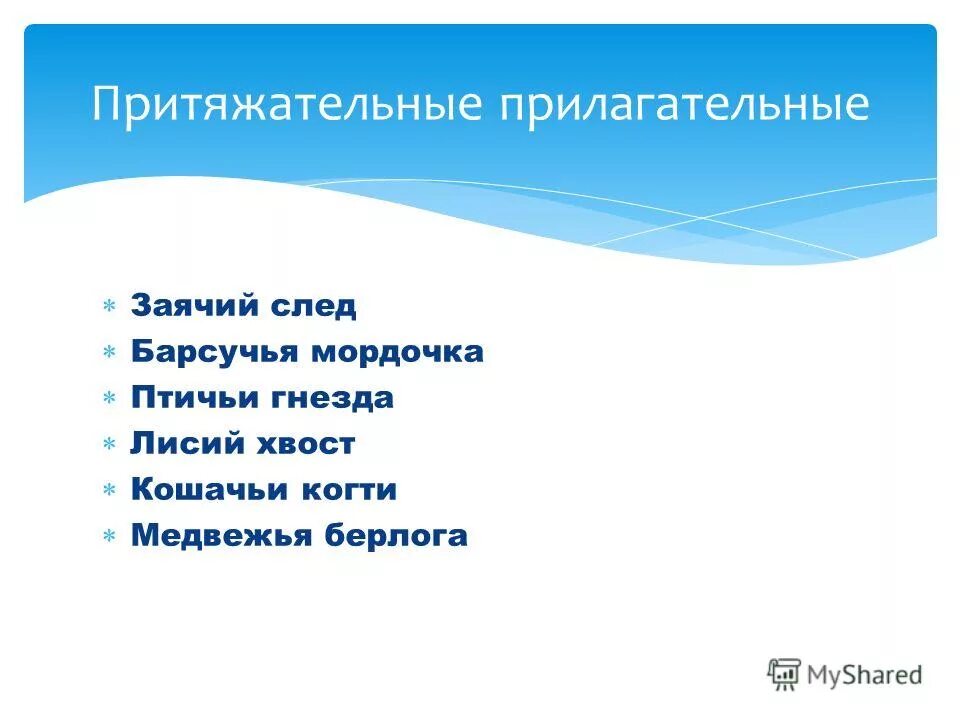 Притяжательные прилагательные

* Заячий след
* Барсучья мордочка
* Птичьи гнезда
* Лисий хвост
* Кошачьи когти
* Медвежья берлога

MyShared